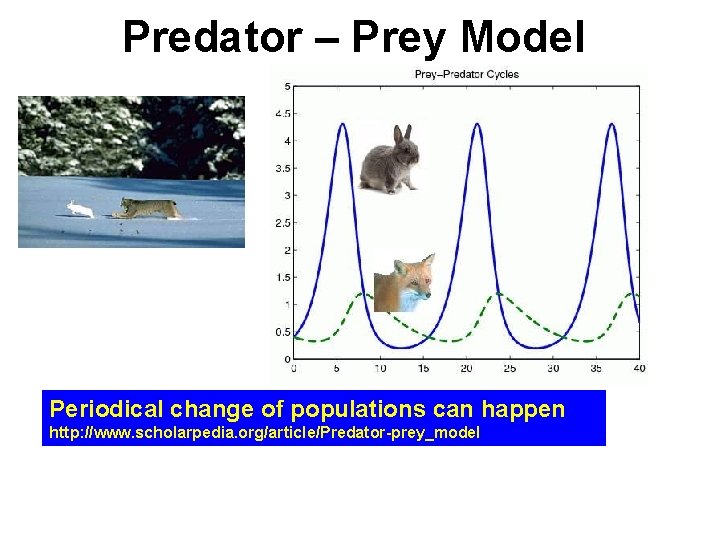 Predator – Prey Model

Prey–Predator Cycles

5
4.5
4
3.5
3
2.5
2
1.5
1
0.5
0

0 5 10 15 20 25 30 35 40

Periodical change of populations can happen
http://www.scholarpedia.org/article/Predator-prey_model